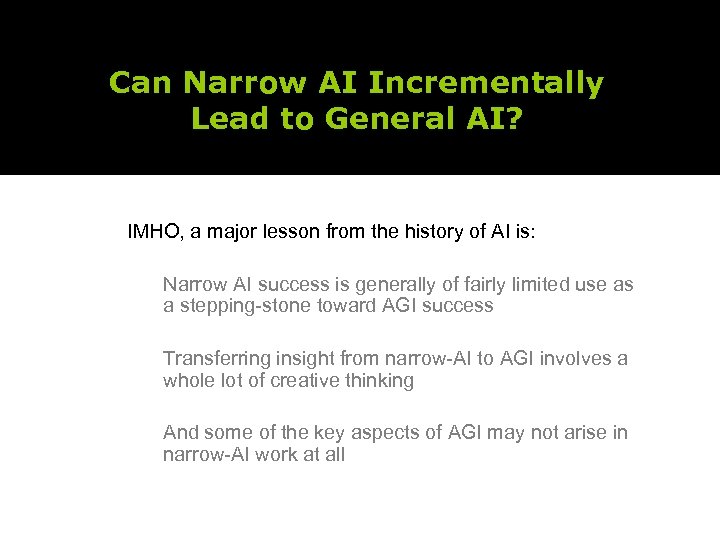 Can Narrow AI Incrementally Lead to General AI?

IMHO, a major lesson from the history of AI is:

Narrow AI success is generally of fairly limited use as a stepping-stone toward AGI success

Transferring insight from narrow-AI to AGI involves a whole lot of creative thinking

And some of the key aspects of AGI may not arise in narrow-AI work at all